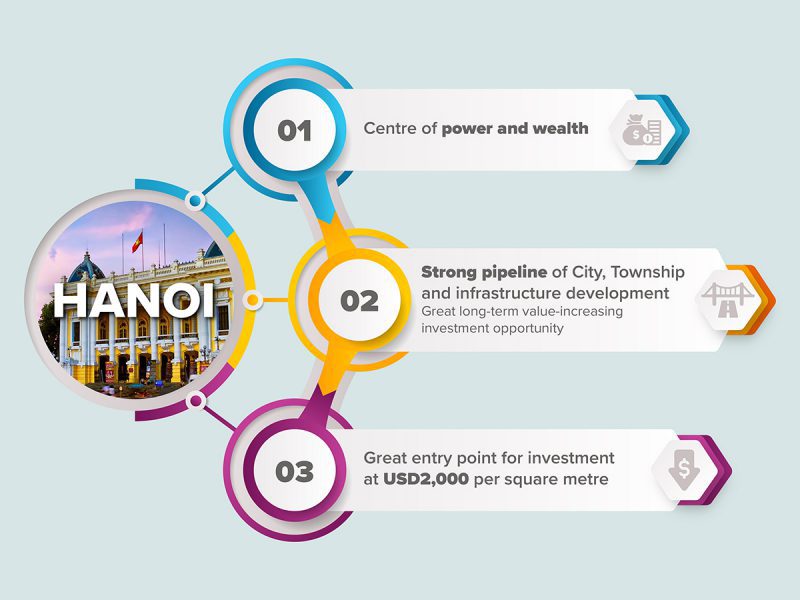 HANOI

01

Centre of power and wealth

02

Strong pipeline of City, Township and infrastructure development

Great long-term value-increasing investment opportunity

03

Great entry point for investment at USD2,000 per square metre